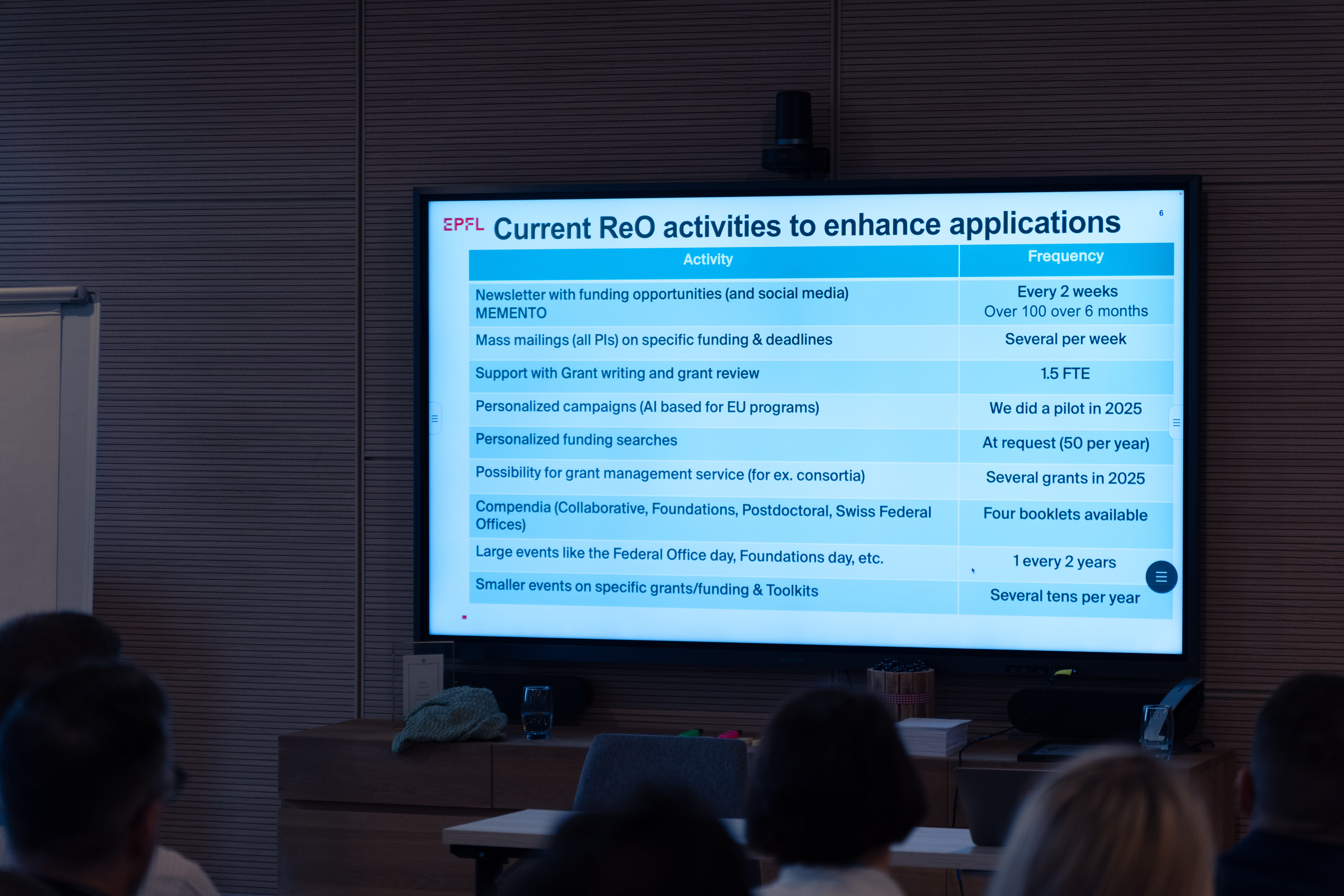 EPFL Current ReO activities to enhance applications

6

| Activity | Frequency |
|---|---|
| Newsletter with funding opportunities (and social media) MEMENTO | Every 2 weeks Over 100 over 6 months |
| Mass mailings (all PIs) on specific funding & deadlines | Several per week |
| Support with Grant writing and grant review | 1.5 FTE |
| Personalized campaigns (AI based for EU programs) | We did a pilot in 2025 |
| Personalized funding searches | At request (50 per year) |
| Possibility for grant management service (for ex. consortia) | Several grants in 2025 |
| Compendia (Collaborative, Foundations, Postdoctoral, Swiss Federal Offices) | Four booklets available |
| Large events like the Federal Office day, Foundations day, etc. | 1 every 2 years |
| Smaller events on specific grants/funding & Toolkits | Several tens per year |